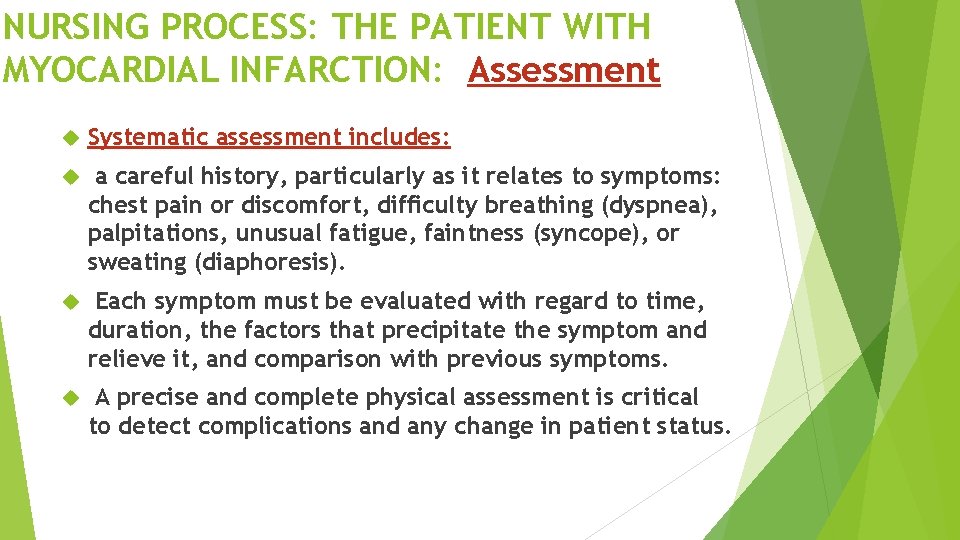 NURSING PROCESS: THE PATIENT WITH MYOCARDIAL INFARCTION: Assessment

Systematic assessment includes:

a careful history, particularly as it relates to symptoms: chest pain or discomfort, difficulty breathing (dyspnea), palpitations, unusual fatigue, faintness (syncope), or sweating (diaphoresis).

Each symptom must be evaluated with regard to time, duration, the factors that precipitate the symptom and relieve it, and comparison with previous symptoms.

A precise and complete physical assessment is critical to detect complications and any change in patient status.